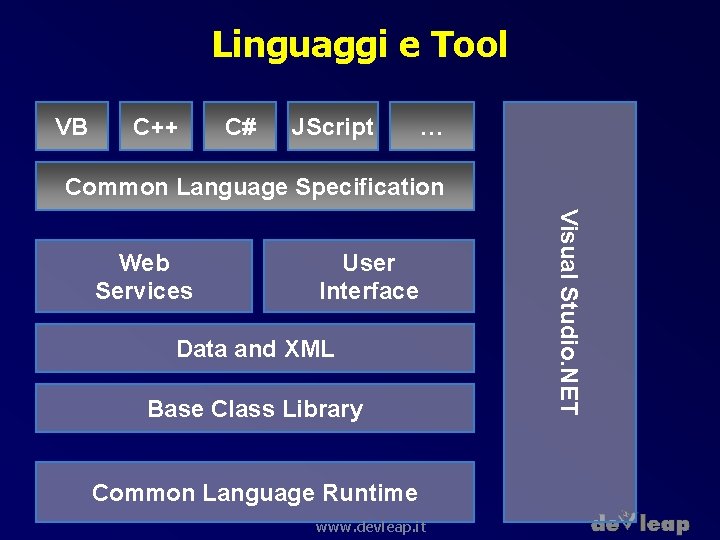 Linguaggi e Tool

VB

C++

C#

JScript

…

Common Language Specification

Web Services

User Interface

Data and XML

Base Class Library

Common Language Runtime

Visual Studio.NET

www.devleap.it

devleap